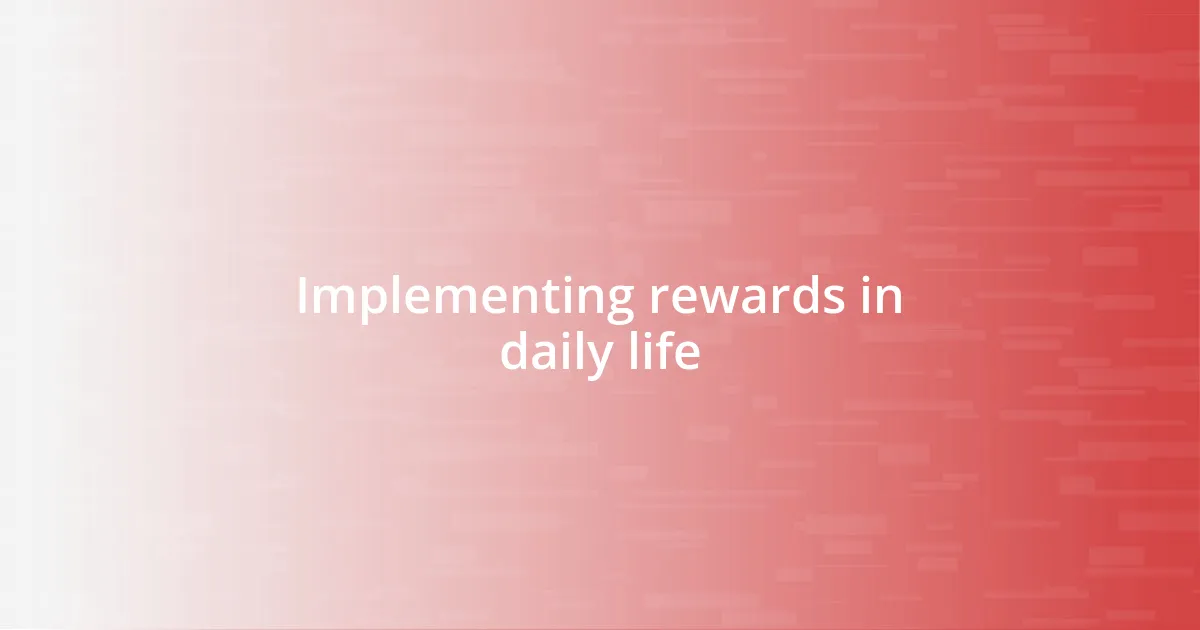 Implementing rewards in daily life